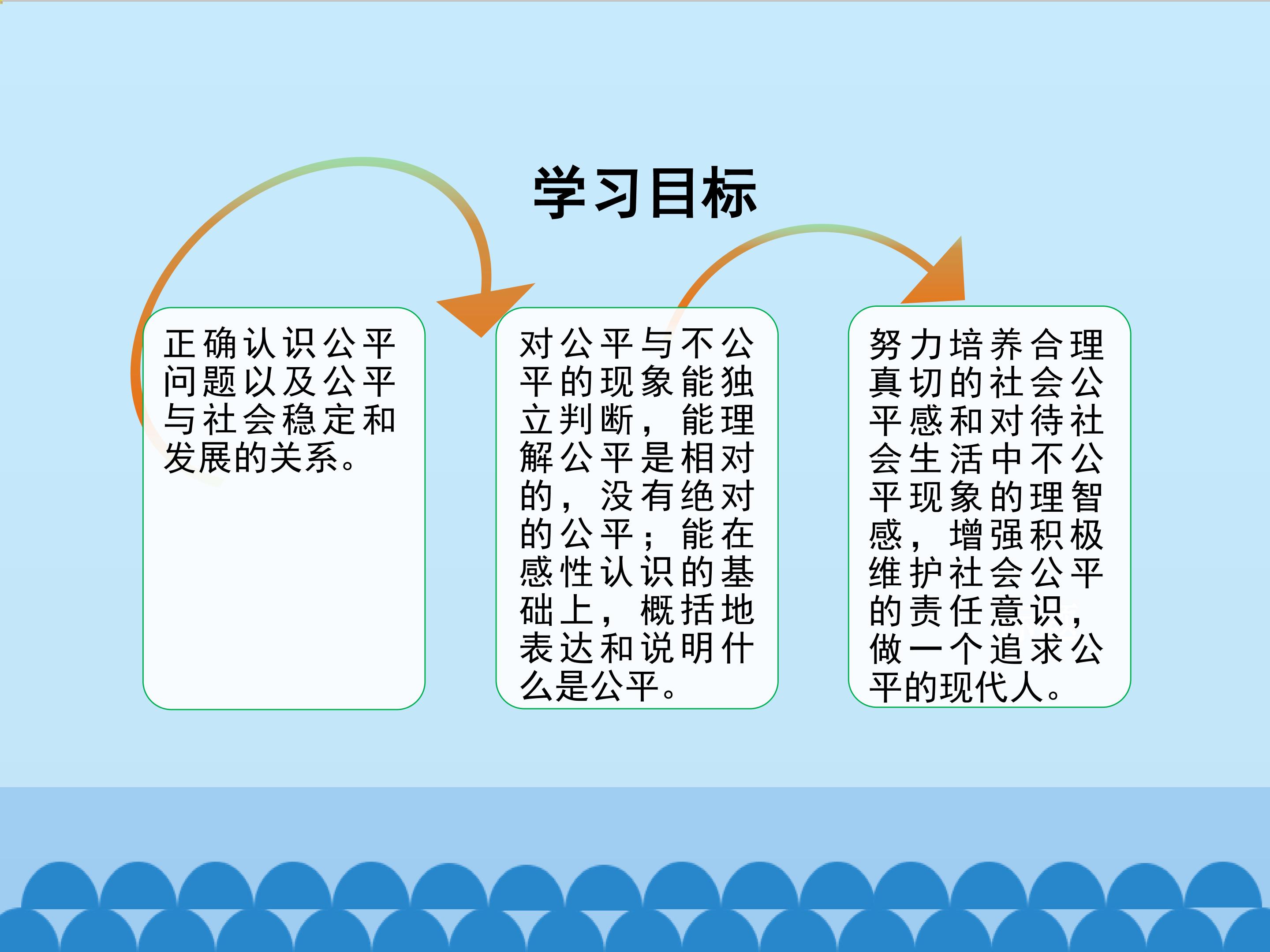 学习目标

正确认识公平问题以及公平与社会稳定和发展的关系。

对公平与不公平的现象能独立判断，能理解公平是相对的，没有绝对的公平；能在感性认识的基础上，概括地表达和说明什么是公平。

努力培养合理真切的社会公平感和对待社会生活中不公平现象的理智感，增强积极维护社会公平的责任意识，做一个追求公平的现代人。